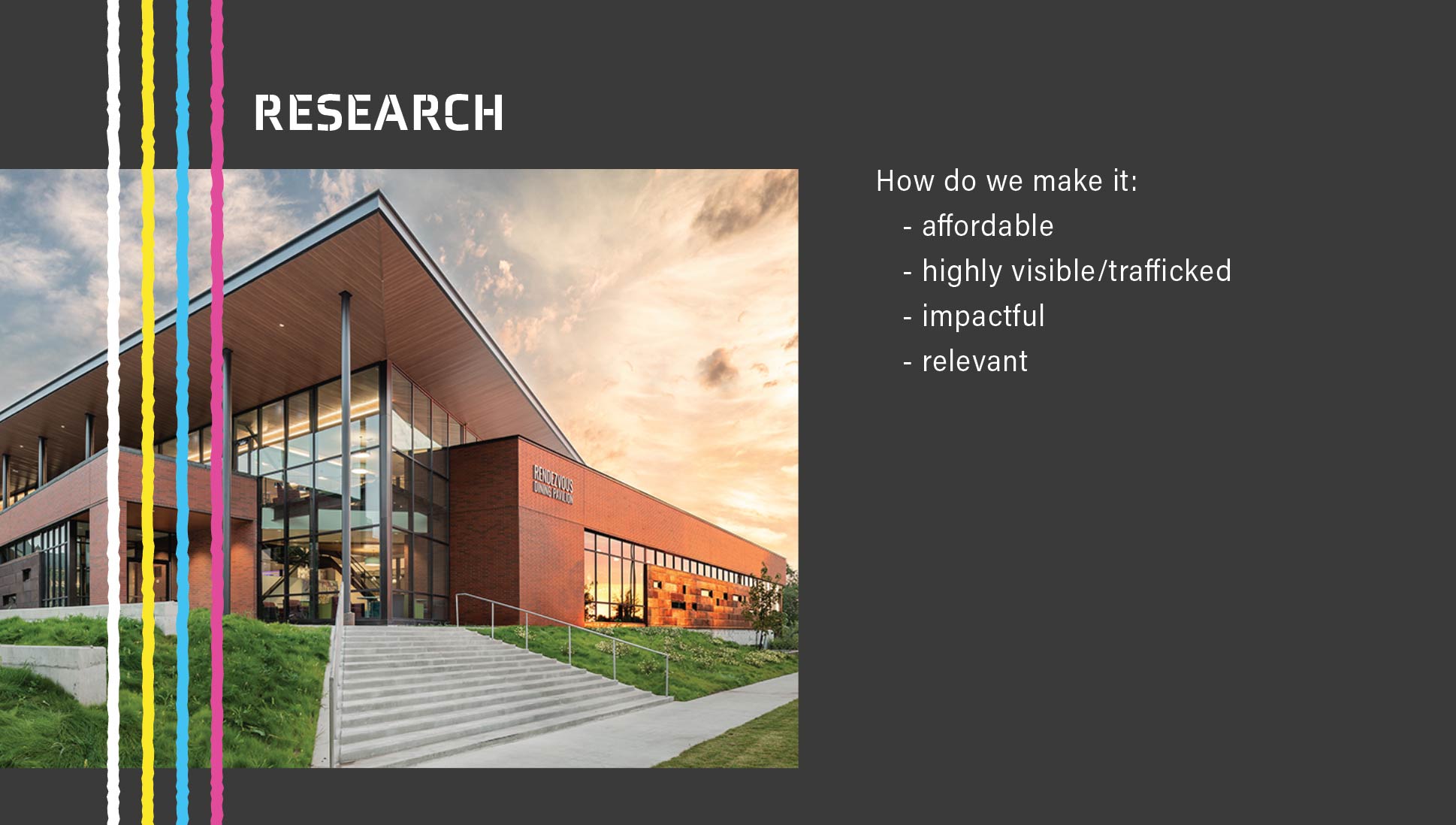 RESEARCH

RENDEZVOUS DINING PAVILION

How do we make it:
- affordable
- highly visible/trafficked
- impactful
- relevant